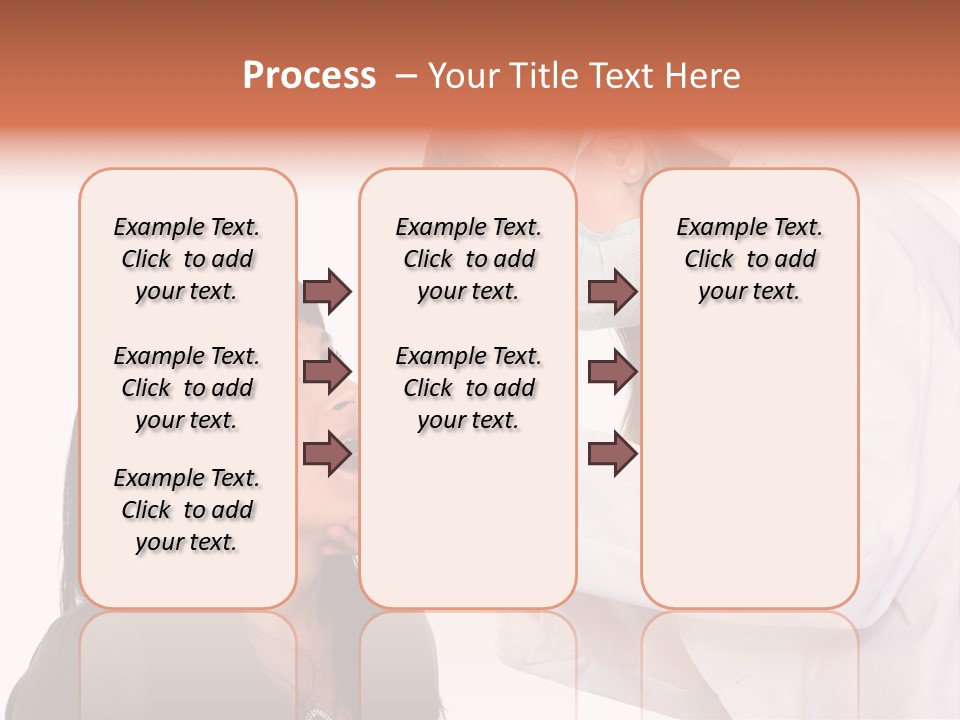 Process – Your Title Text Here

Example Text. Click to add your text.

Example Text. Click to add your text.

Example Text. Click to add your text.

Example Text. Click to add your text.

Example Text. Click to add your text.

Example Text. Click to add your text.